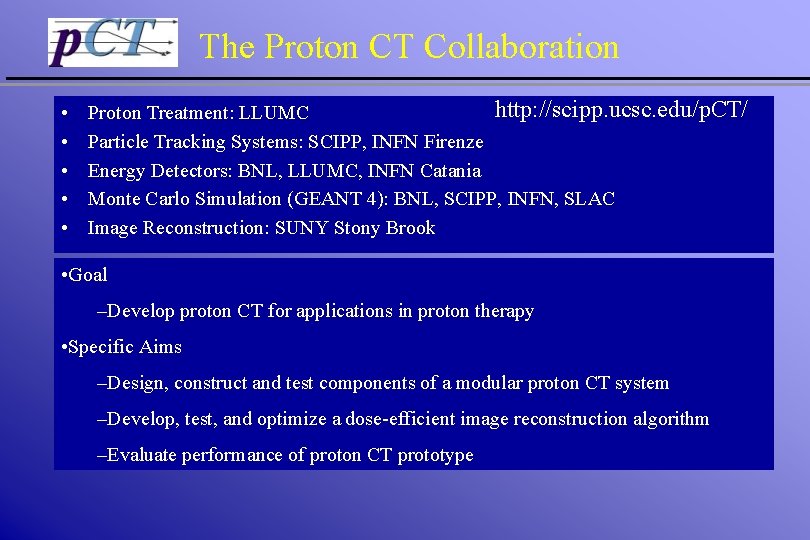 pCT

The Proton CT Collaboration

http://scipp.ucsc.edu/pCT/

• Proton Treatment: LLUMC
• Particle Tracking Systems: SCIPP, INFN Firenze
• Energy Detectors: BNL, LLUMC, INFN Catania
• Monte Carlo Simulation (GEANT 4): BNL, SCIPP, INFN, SLAC
• Image Reconstruction: SUNY Stony Brook

•Goal

–Develop proton CT for applications in proton therapy

•Specific Aims

–Design, construct and test components of a modular proton CT system

–Develop, test, and optimize a dose-efficient image reconstruction algorithm

–Evaluate performance of proton CT prototype